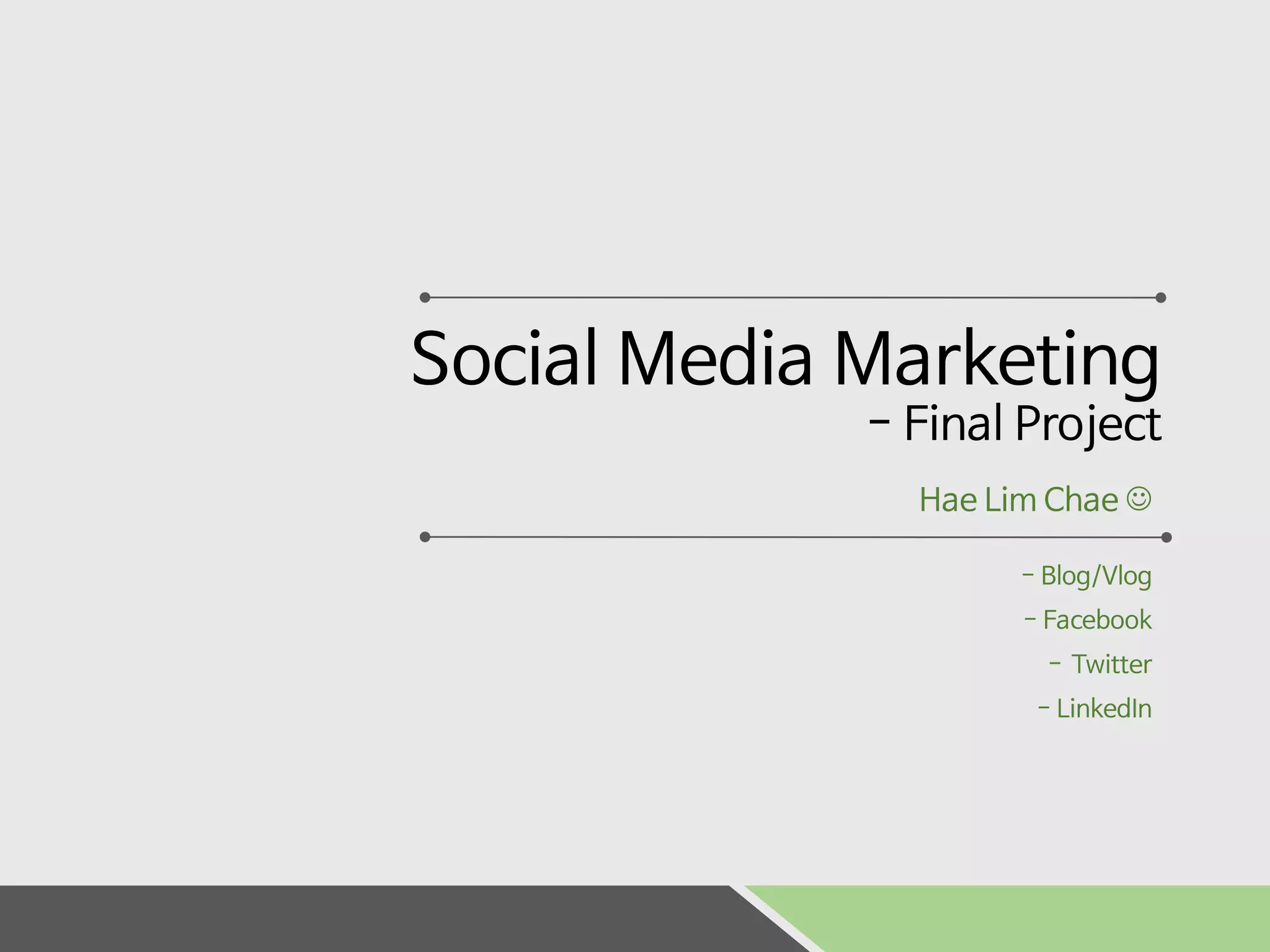 Social Media Marketing
- Final Project

Hae Lim Chae ☺

- Blog/Vlog
- Facebook
- Twitter
- LinkedIn